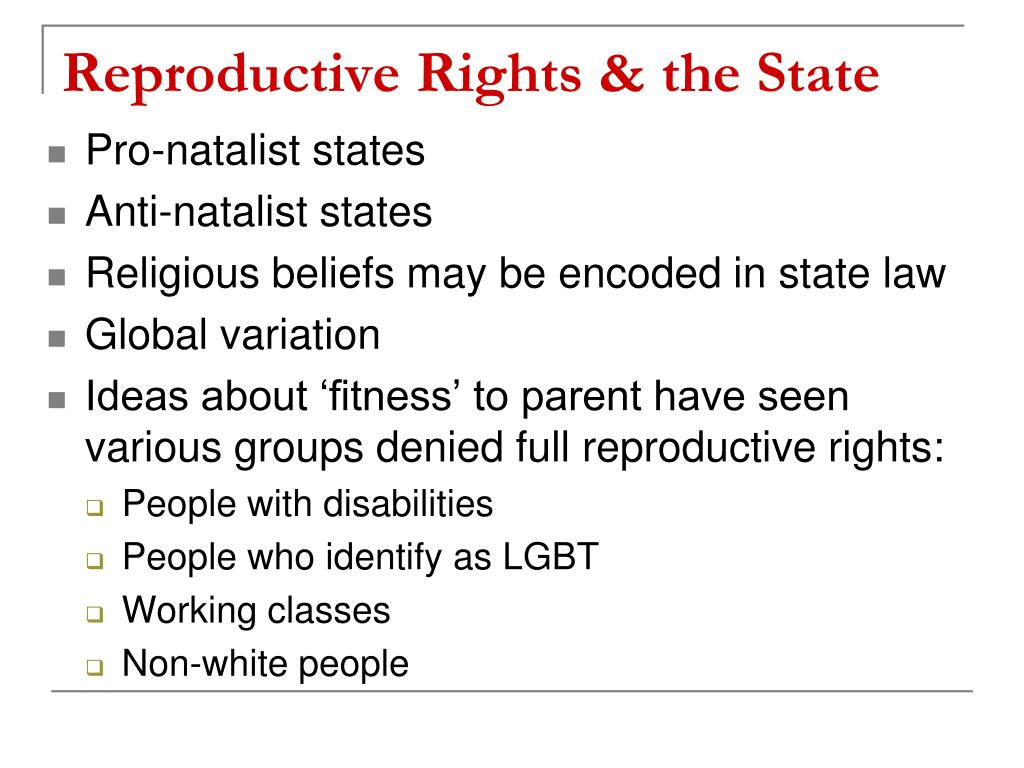 Reproductive Rights & the State

- Pro-natalist states
- Anti-natalist states
- Religious beliefs may be encoded in state law
- Global variation
- Ideas about ‘fitness’ to parent have seen various groups denied full reproductive rights:
  - People with disabilities
  - People who identify as LGBT
  - Working classes
  - Non-white people